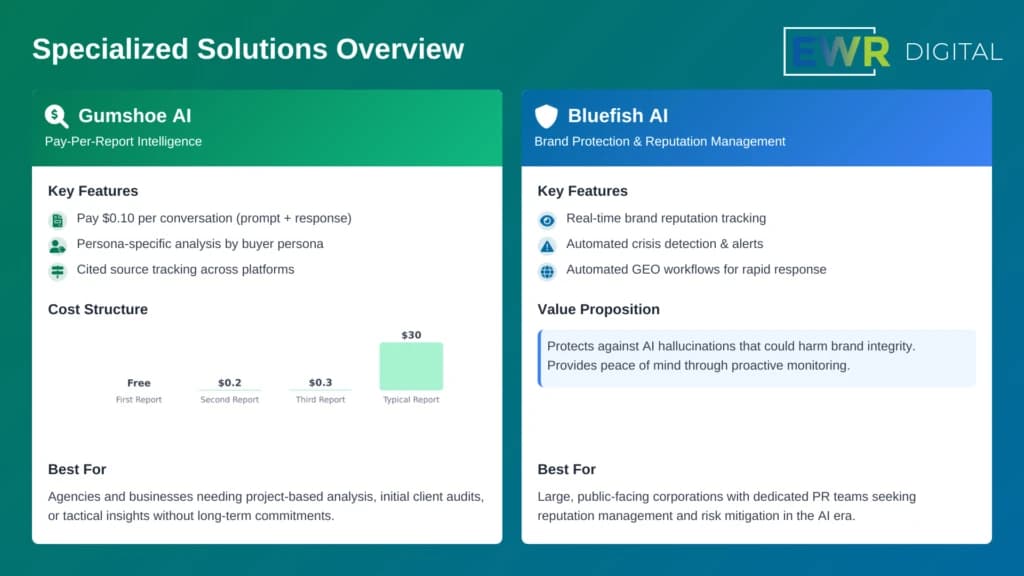 Specialized Solutions Overview

EWR DIGITAL

Gumshoe AI

Pay-Per-Report Intelligence

Key Features

Pay $0.10 per conversation (prompt + response)

Persona-specific analysis by buyer persona

Cited source tracking across platforms

Cost Structure

Free
First Report

$0.2
Second Report

$0.3
Third Report

$30
Typical Report

Best For

Agencies and businesses needing project-based analysis, initial client audits, or tactical insights without long-term commitments.

Bluefish AI

Brand Protection & Reputation Management

Key Features

Real-time brand reputation tracking

Automated crisis detection & alerts

Automated GEO workflows for rapid response

Value Proposition

Protects against AI hallucinations that could harm brand integrity. Provides peace of mind through proactive monitoring.

Best For

Large, public-facing corporations with dedicated PR teams seeking reputation management and risk mitigation in the AI era.